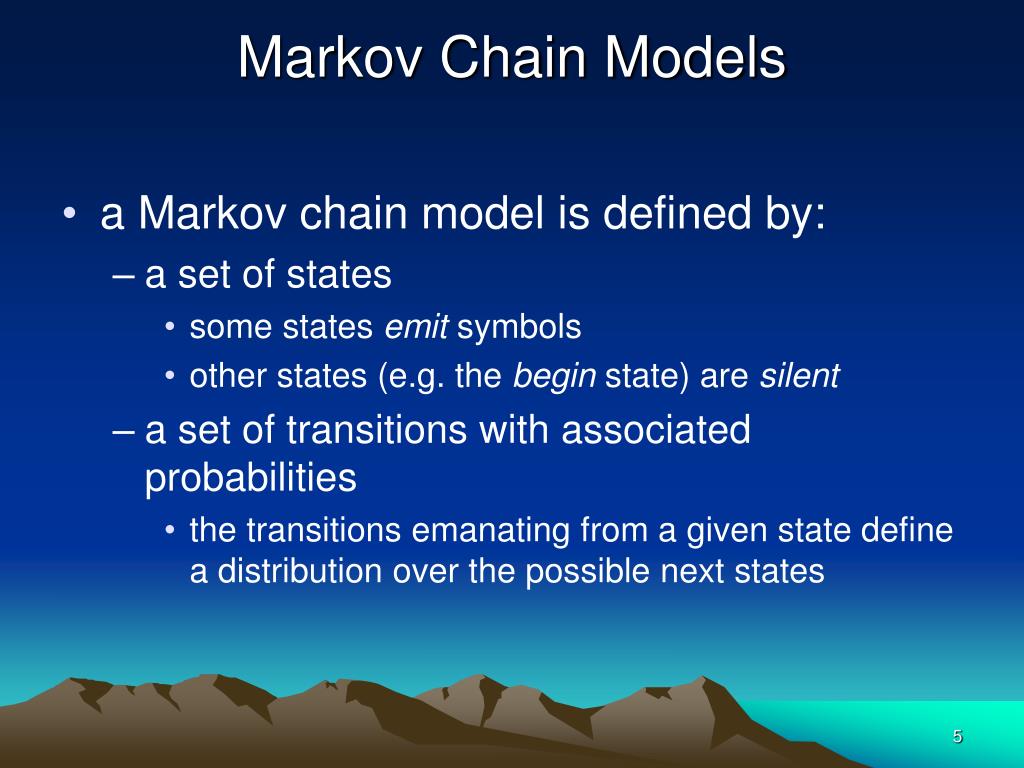 Markov Chain Models

• a Markov chain model is defined by:
– a set of states
• some states emit symbols
• other states (e.g. the begin state) are silent
– a set of transitions with associated probabilities
• the transitions emanating from a given state define a distribution over the possible next states

5